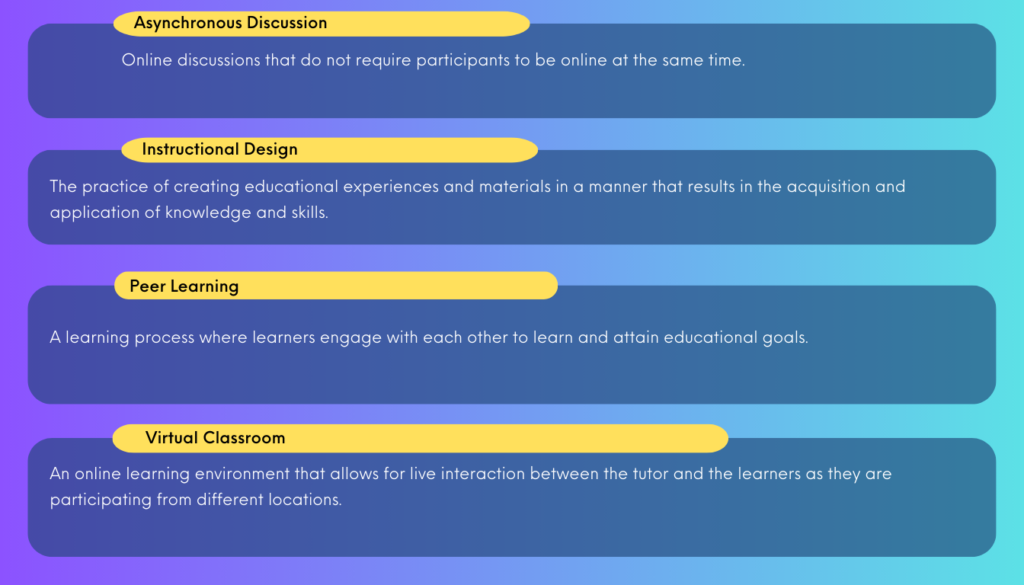 Asynchronous Discussion

Online discussions that do not require participants to be online at the same time.

Instructional Design

The practice of creating educational experiences and materials in a manner that results in the acquisition and application of knowledge and skills.

Peer Learning

A learning process where learners engage with each other to learn and attain educational goals.

Virtual Classroom

An online learning environment that allows for live interaction between the tutor and the learners as they are participating from different locations.